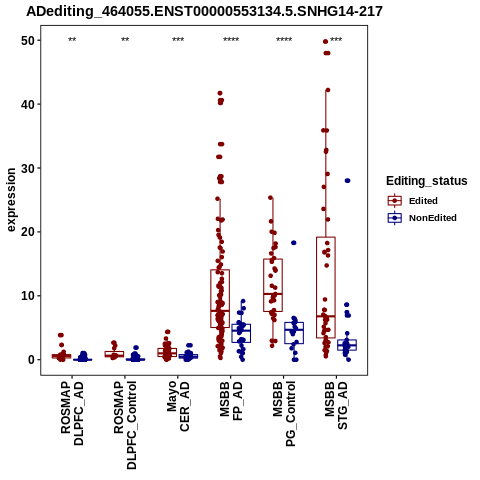 ADediting_464055.ENST00000553134.5.SNHG14-217

** ** *** **** **** ***

50
40
30
20
10
0

expression

ROSMAP DLPFC_AD
ROSMAP DLPFC_Control
Mayo CER_AD
MSBB FP_AD
MSBB PG_Control
MSBB STG_AD

Editing_status
Edited
NonEdited